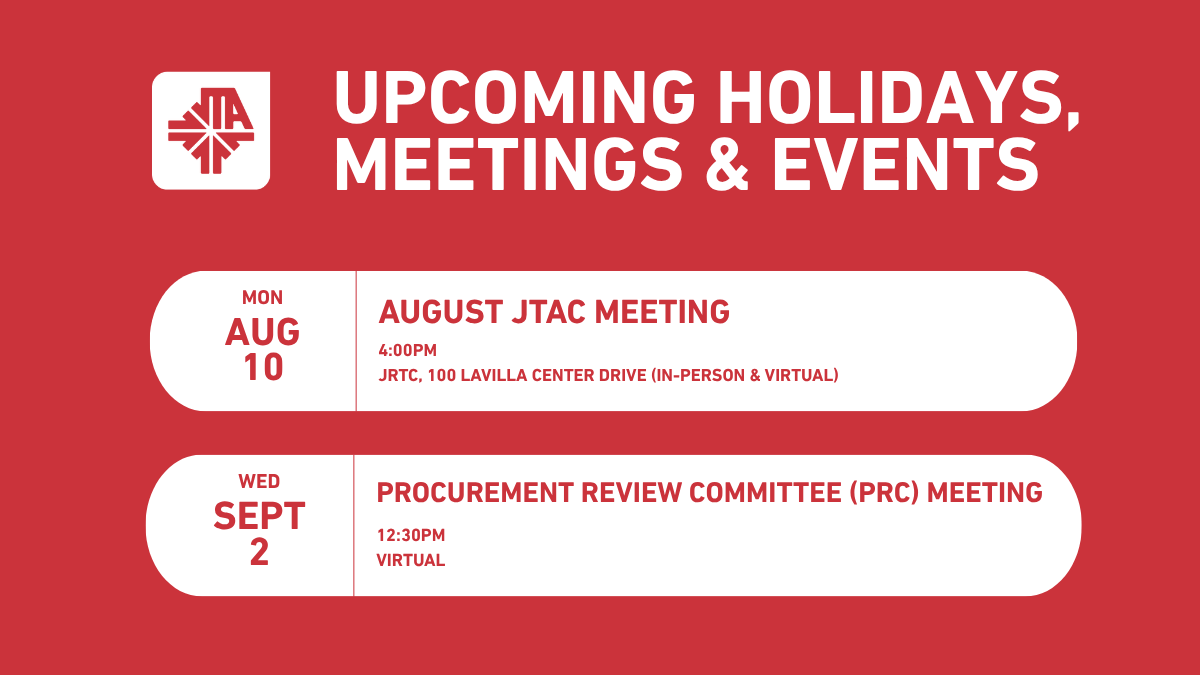 JTA

UPCOMING HOLIDAYS, MEETINGS & EVENTS

MON
AUG
10

AUGUST JTAC MEETING
4:00PM
JRTC, 100 LAVILLA CENTER DRIVE (IN-PERSON & VIRTUAL)

WED
SEPT
2

PROCUREMENT REVIEW COMMITTEE (PRC) MEETING
12:30PM
VIRTUAL